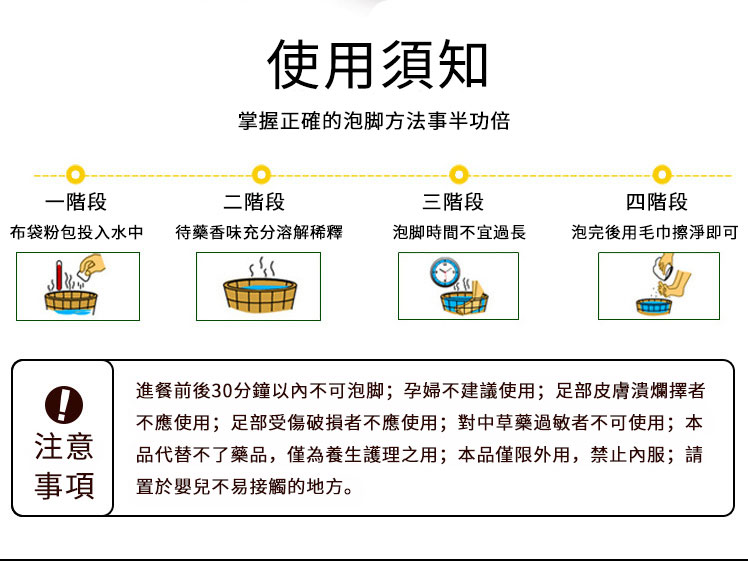 使用須知

掌握正確的泡脚方法事半功倍

一階段
布袋粉包投入水中

二階段
待藥香味充分溶解稀釋

三階段
泡脚時間不宜過長

四階段
泡完後用毛巾擦淨即可

注意事項

進餐前後30分鐘以內不可泡脚；孕婦不建議使用；足部皮膚潰爛擇者不應使用；足部受傷破損者不應使用；對中草藥過敏者不可使用；本品代替不了藥品，僅為養生護理之用；本品僅限外用，禁止內服；請置於嬰兒不易接觸的地方。